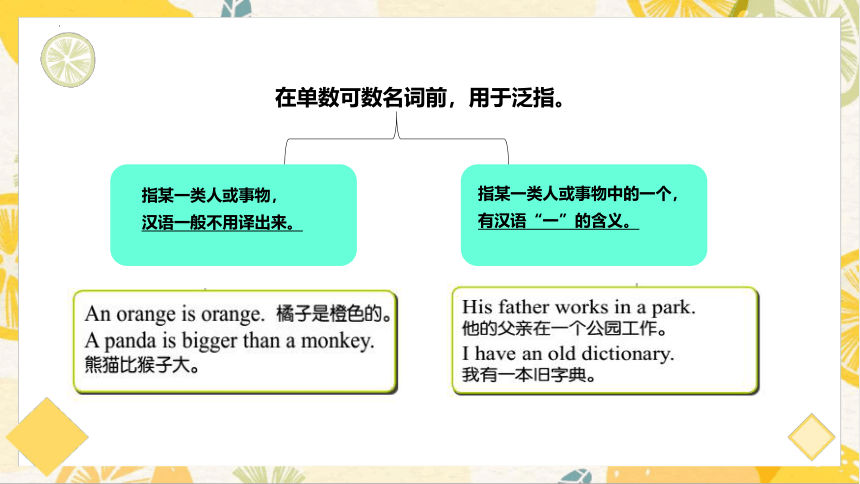 在单数可数名词前，用于泛指。

指某一类人或事物，
汉语一般不用译出来。

指某一类人或事物中的一个，
有汉语“一”的含义。

An orange is orange. 橘子是橙色的。
A panda is bigger than a monkey.
熊猫比猴子大。

His father works in a park.
他的父亲在一个公园工作。
I have an old dictionary.
我有一本旧字典。